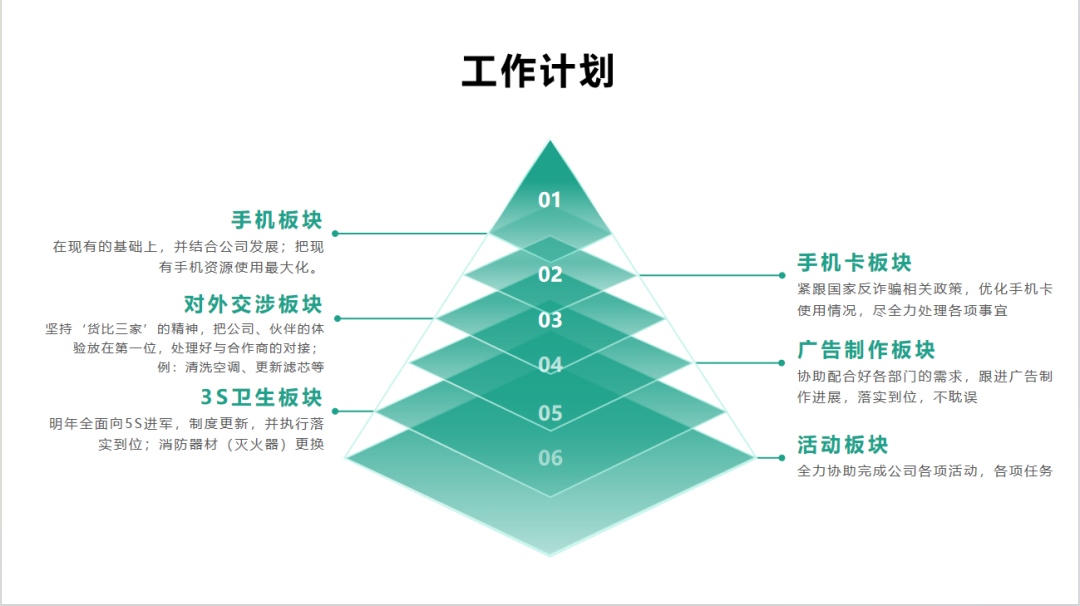 工作计划

手机板块
在现有的基础上，并结合公司发展；把现有手机资源使用最大化。

对外交涉板块
坚持‘货比三家’的精神，把公司、伙伴的体验放在第一位，处理好与合作商的对接；例：清洗空调、更新滤芯等

3S卫生板块
明年全面向5S进军，制度更新，并执行落实到位；消防器材（灭火器）更换

01
02
03
04
05
06

手机卡板块
紧跟国家反诈骗相关政策，优化手机卡使用情况，尽全力处理各项事宜

广告制作板块
协助配合好各部门的需求，跟进广告制作进展，落实到位，不耽误

活动板块
全力协助完成公司各项活动，各项任务